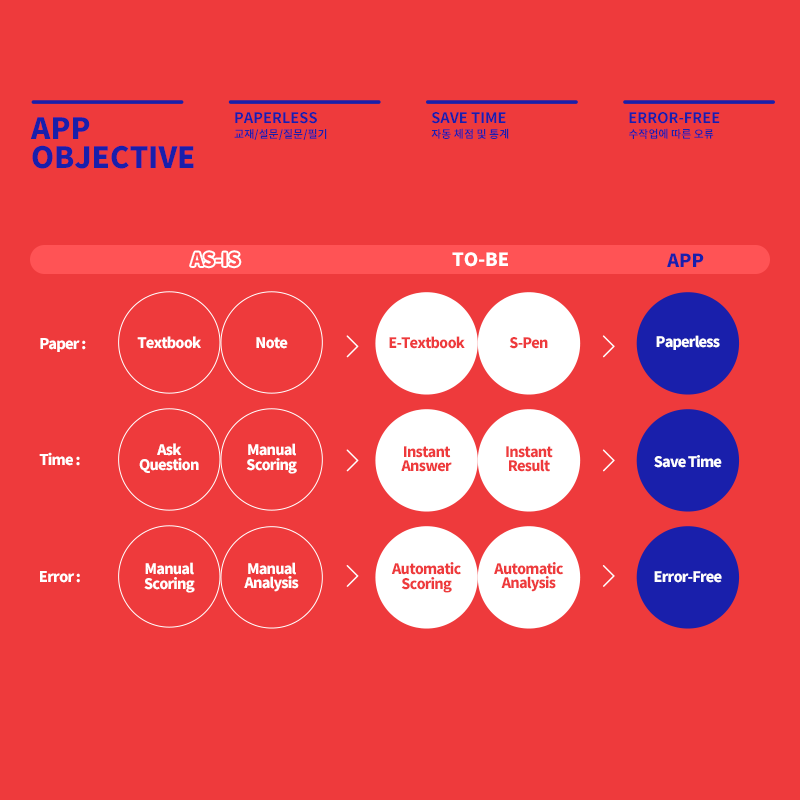 APP OBJECTIVE

PAPERLESS
교재/설문/질문/필기

SAVE TIME
자동 채점 및 통계

ERROR-FREE
수작업에 따른 오류

AS-IS
TO-BE
APP

Paper : Textbook Note > E-Textbook S-Pen > Paperless

Time : Ask Question Manual Scoring > Instant Answer Instant Result > Save Time

Error : Manual Scoring Manual Analysis > Automatic Scoring Automatic Analysis > Error-Free